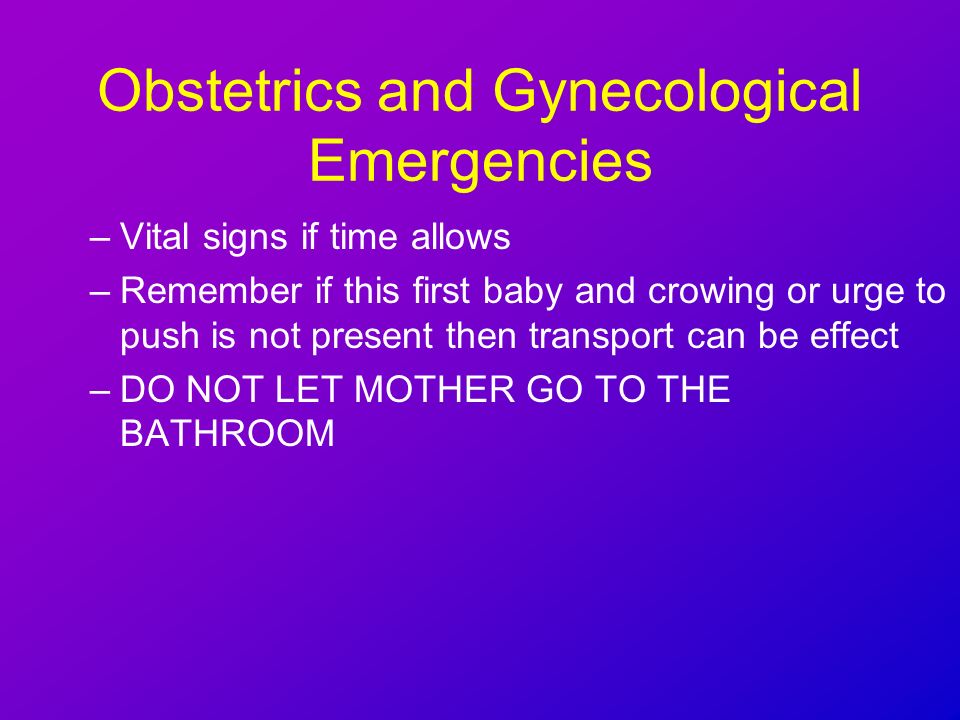 Obstetrics and Gynecological Emergencies

– Vital signs if time allows

– Remember if this first baby and crowing or urge to push is not present then transport can be effect

– DO NOT LET MOTHER GO TO THE BATHROOM